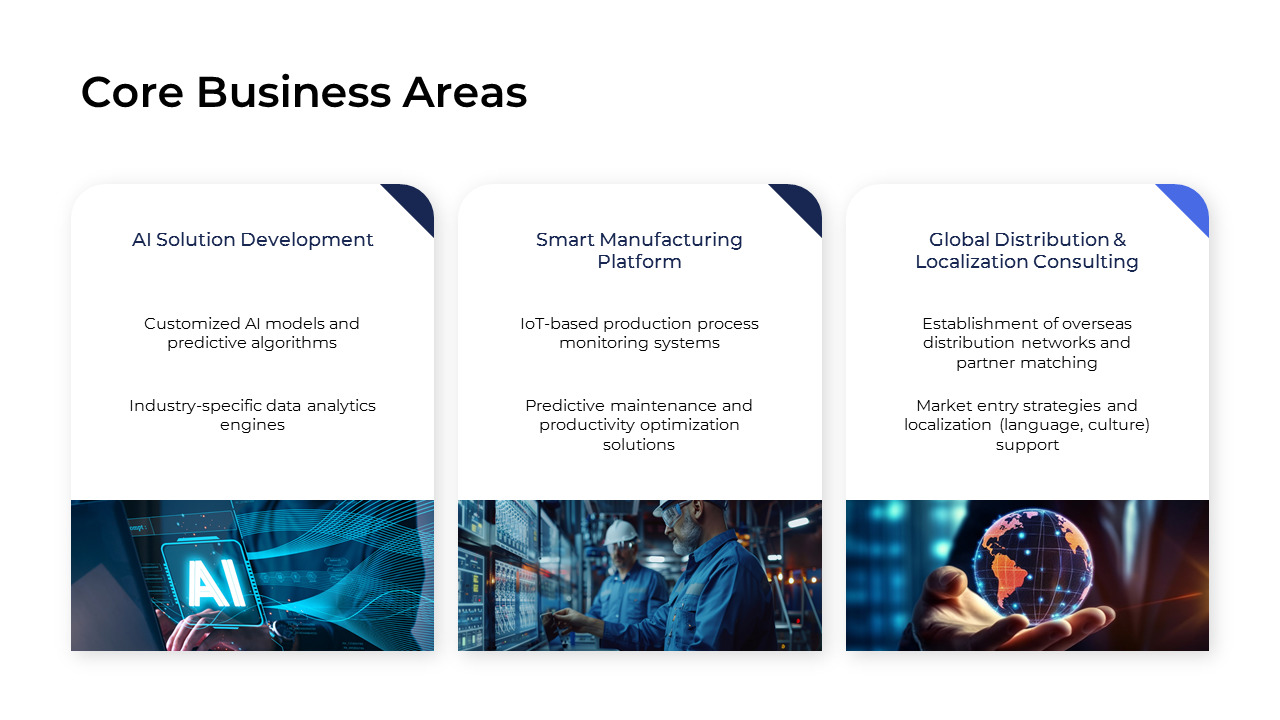 Core Business Areas

AI Solution Development

Customized AI models and predictive algorithms

Industry-specific data analytics engines

AI

Smart Manufacturing Platform

IoT-based production process monitoring systems

Predictive maintenance and productivity optimization solutions

Global Distribution & Localization Consulting

Establishment of overseas distribution networks and partner matching

Market entry strategies and localization (language, culture) support